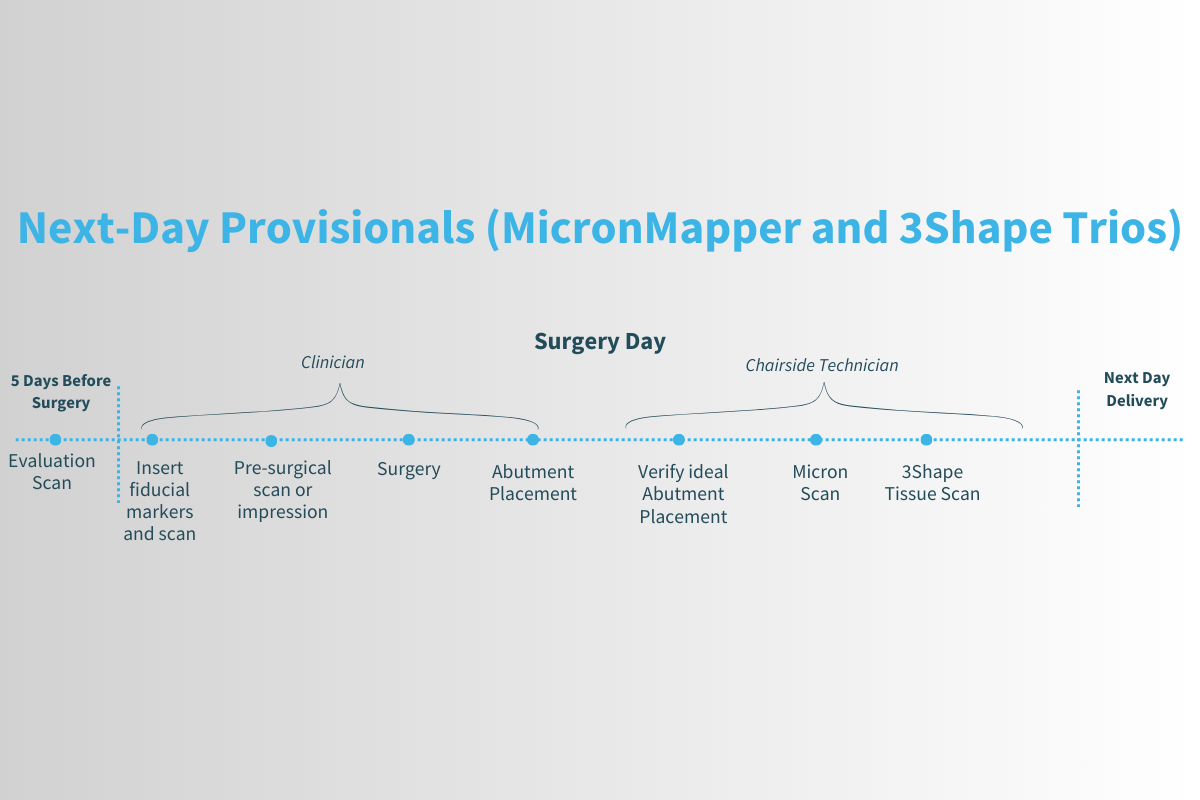 Next-Day Provisionals (MicronMapper and 3Shape Trios)

Surgery Day

5 Days Before Surgery

Clinician

Chairside Technician

Next Day Delivery

Evaluation Scan

Insert fiducial markers and scan

Pre-surgical scan or impression

Surgery

Abutment Placement

Verify ideal Abutment Placement

Micron Scan

3Shape Tissue Scan